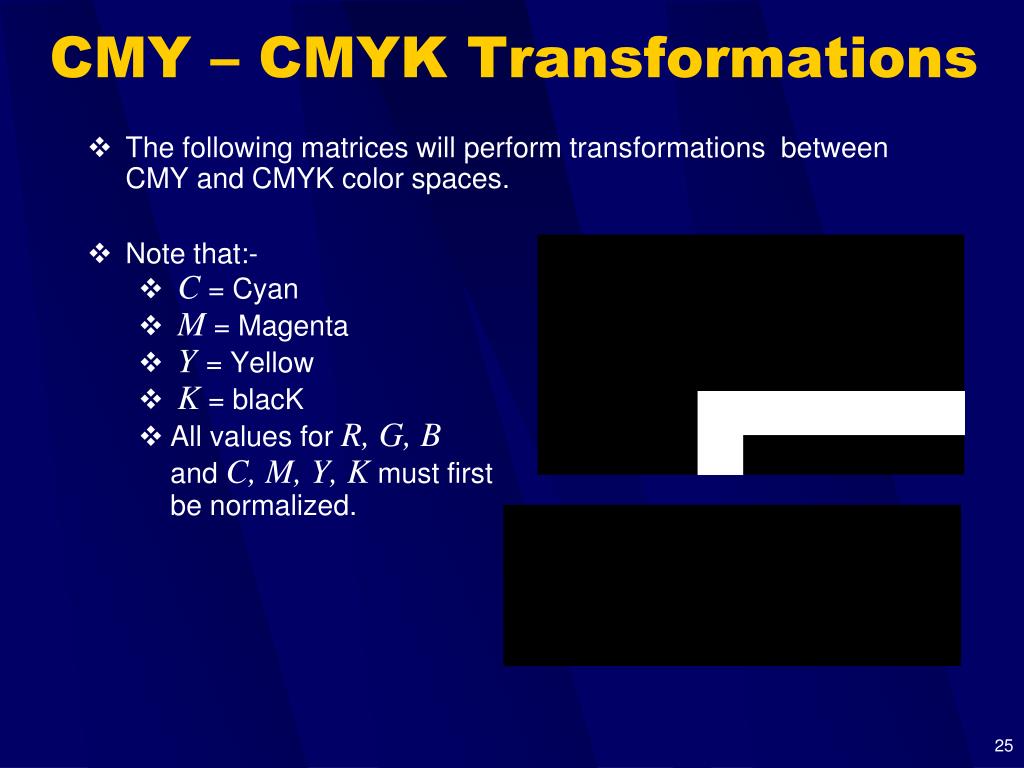 CMY – CMYK Transformations

❖ The following matrices will perform transformations between CMY and CMYK color spaces.

❖ Note that:-
❖ $C$ = Cyan
❖ $M$ = Magenta
❖ $Y$ = Yellow
❖ $K$ = blacK
❖ All values for $R, G, B$ and $C, M, Y, K$ must first be normalized.

25